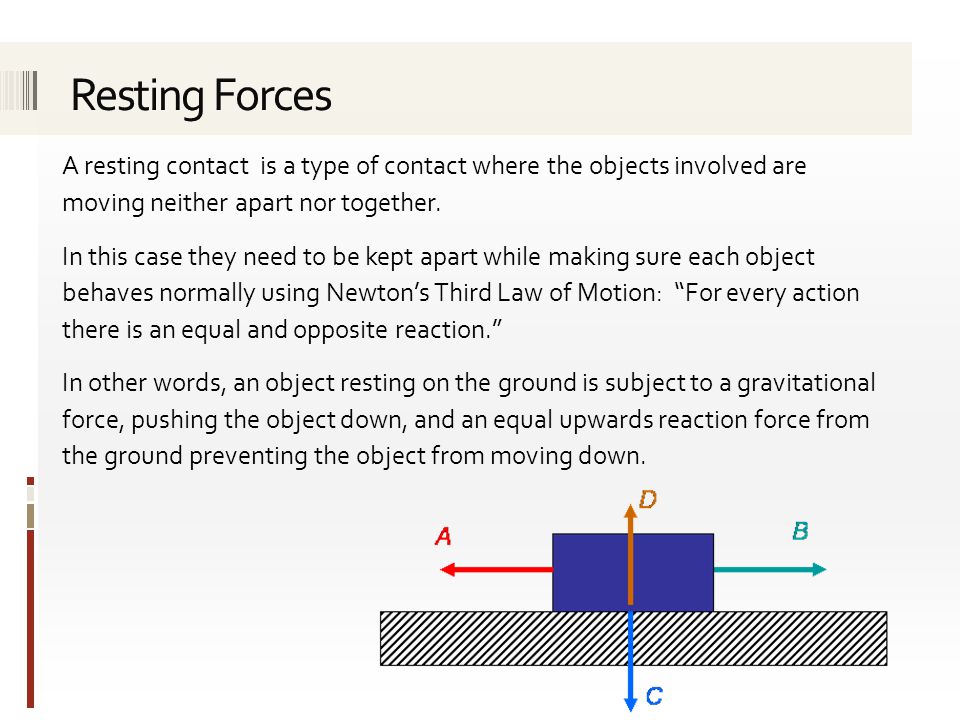 Resting Forces

A resting contact is a type of contact where the objects involved are moving neither apart nor together.

In this case they need to be kept apart while making sure each object behaves normally using Newton's Third Law of Motion: "For every action there is an equal and opposite reaction."

In other words, an object resting on the ground is subject to a gravitational force, pushing the object down, and an equal upwards reaction force from the ground preventing the object from moving down.

D
A
B
C